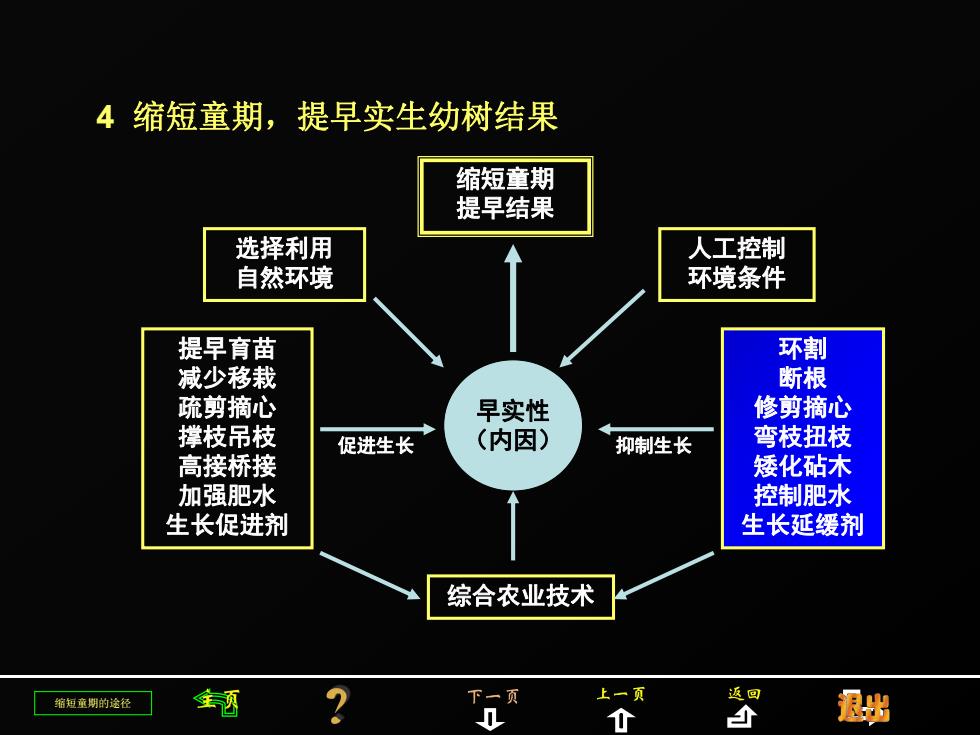 4 缩短童期，提早实生幼树结果

缩短童期
提早结果

选择利用
自然环境

人工控制
环境条件

提早育苗
减少移栽
疏剪摘心
撑枝吊枝
高接桥接
加强肥水
生长促进剂

促进生长

早实性
（内因）

抑制生长

环割
断根
修剪摘心
弯枝扭枝
矮化砧木
控制肥水
生长延缓剂

综合农业技术

缩短童期的途径

主页

?

下一页

上一页

返回

退出